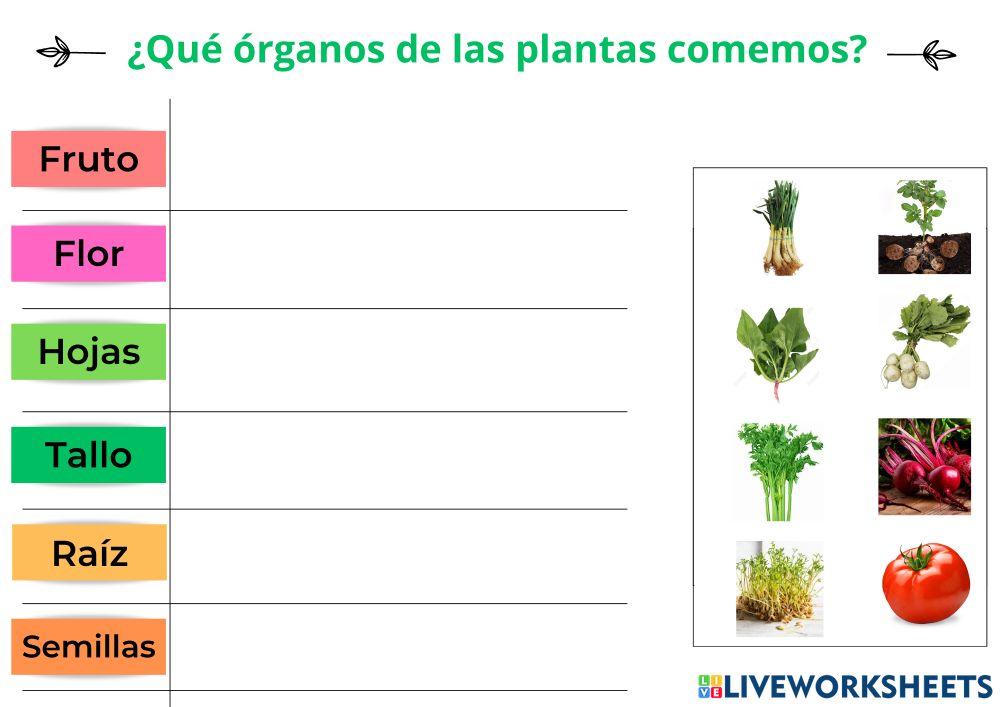 ¿Qué órganos de las plantas comemos?

Fruto

Flor

Hojas

Tallo

Raíz

Semillas

LIVEWORKSHEETS